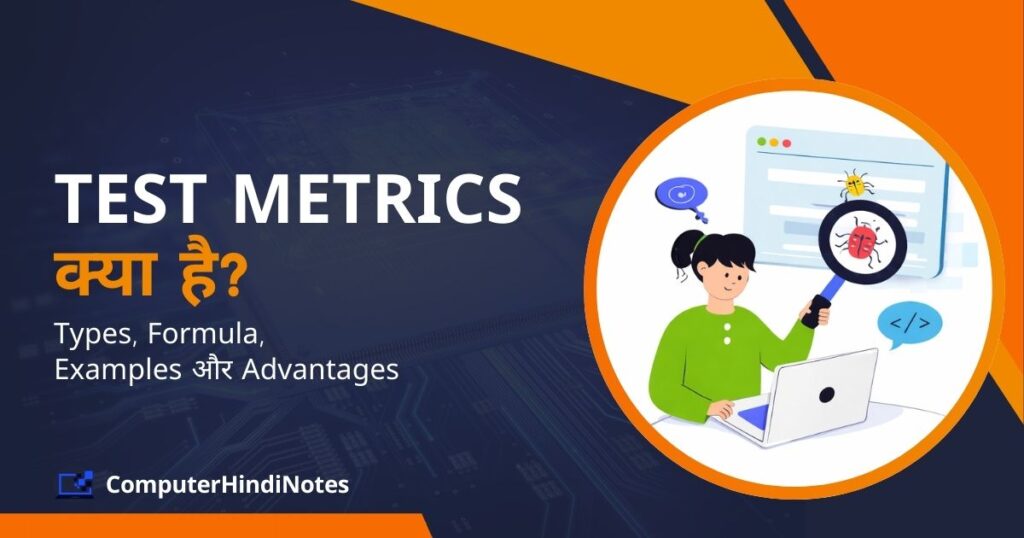 TEST METRICS
क्या है?
Types, Formula, Examples और Advantages

</>

ComputerHindiNotes